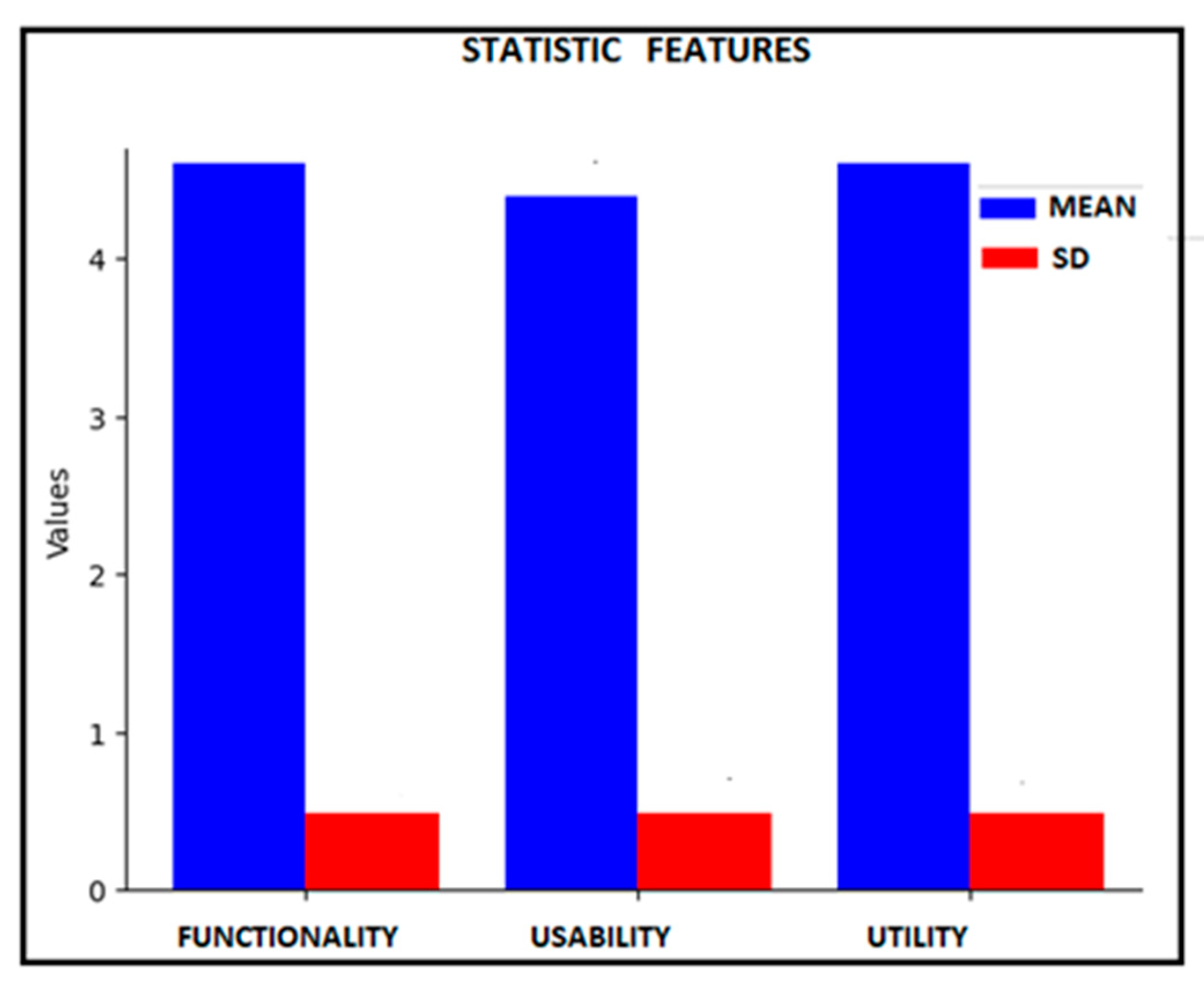 STATISTIC FEATURES

MEAN
SD

Values

4
3
2
1
0

FUNCTIONALITY
USABILITY
UTILITY